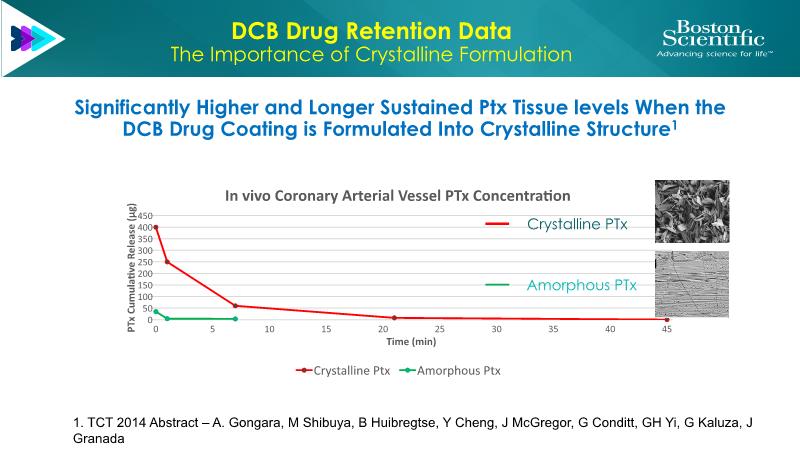 DCB Drug Retention Data
The Importance of Crystalline Formulation

Boston Scientific
Advancing science for life™

Significantly Higher and Longer Sustained Ptx Tissue levels When the DCB Drug Coating is Formulated Into Crystalline Structure$^1$

In vivo Coronary Arterial Vessel PTx Concentration

PTx Cumulative Release (µg)

450
400
350
300
250
200
150
100
50
0

0 5 10 15 20 25 30 35 40 45

Time (min)

Crystalline PTx

Amorphous PTx

Crystalline Ptx
Amorphous Ptx

1. TCT 2014 Abstract – A. Gongara, M Shibuya, B Huibregtse, Y Cheng, J McGregor, G Conditt, GH Yi, G Kaluza, J Granada